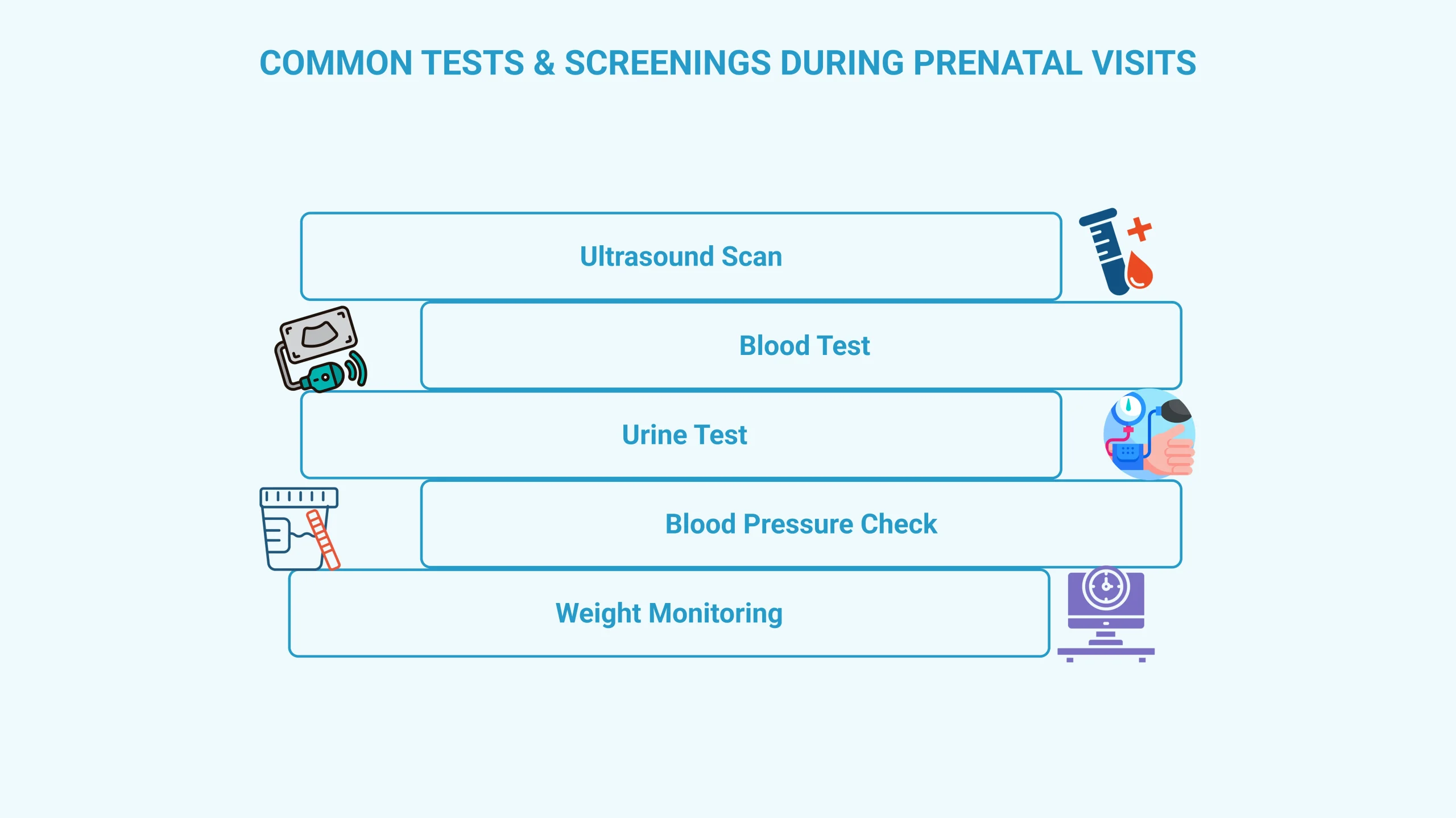 COMMON TESTS & SCREENINGS DURING PRENATAL VISITS

Ultrasound Scan

Blood Test

Urine Test

Blood Pressure Check

Weight Monitoring